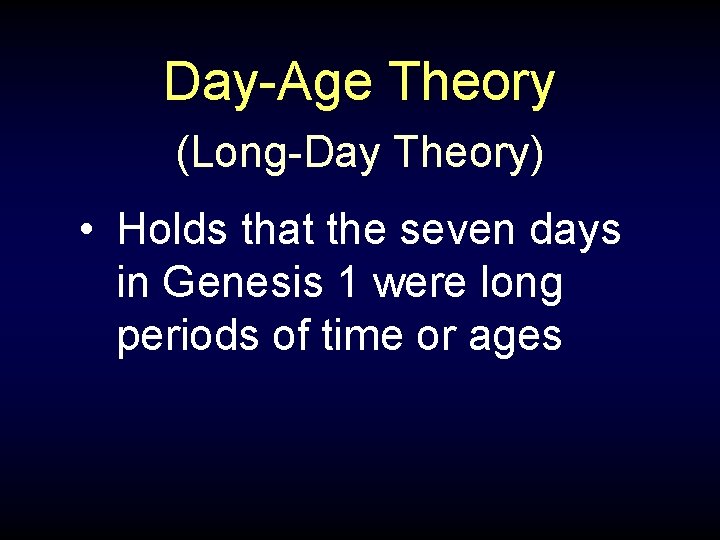 Day-Age Theory

(Long-Day Theory)

• Holds that the seven days in Genesis 1 were long periods of time or ages